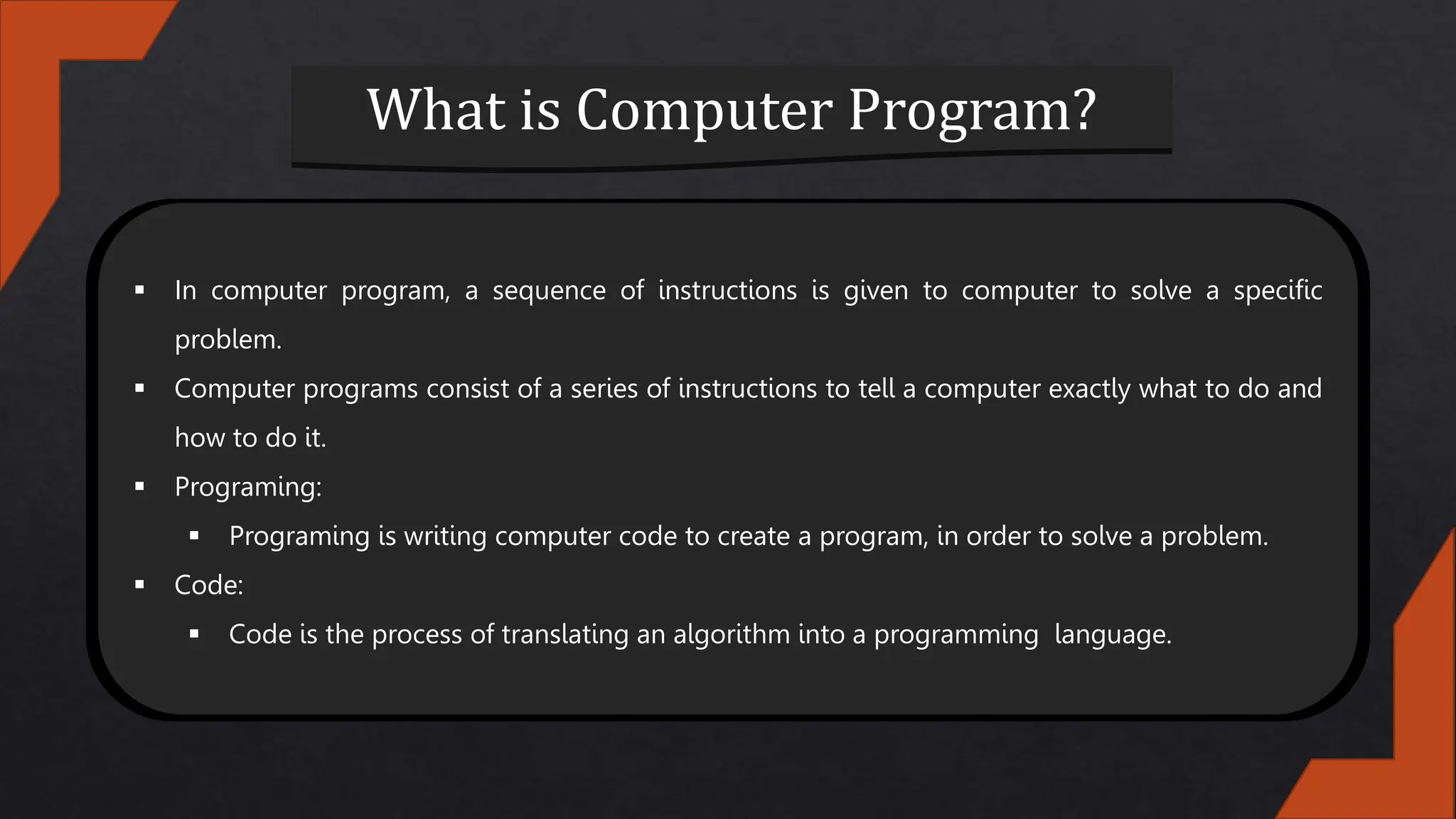 What is Computer Program?

▪ In computer program, a sequence of instructions is given to computer to solve a specific problem.

▪ Computer programs consist of a series of instructions to tell a computer exactly what to do and how to do it.

▪ Programing:

▪ Programing is writing computer code to create a program, in order to solve a problem.

▪ Code:

▪ Code is the process of translating an algorithm into a programming language.